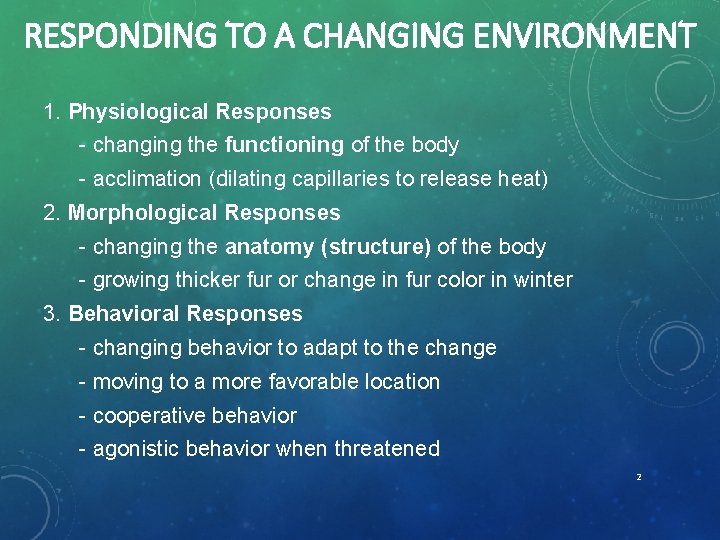 RESPONDING TO A CHANGING ENVIRONMENT

1. Physiological Responses
- changing the functioning of the body
- acclimation (dilating capillaries to release heat)

2. Morphological Responses
- changing the anatomy (structure) of the body
- growing thicker fur or change in fur color in winter

3. Behavioral Responses
- changing behavior to adapt to the change
- moving to a more favorable location
- cooperative behavior
- agonistic behavior when threatened

2